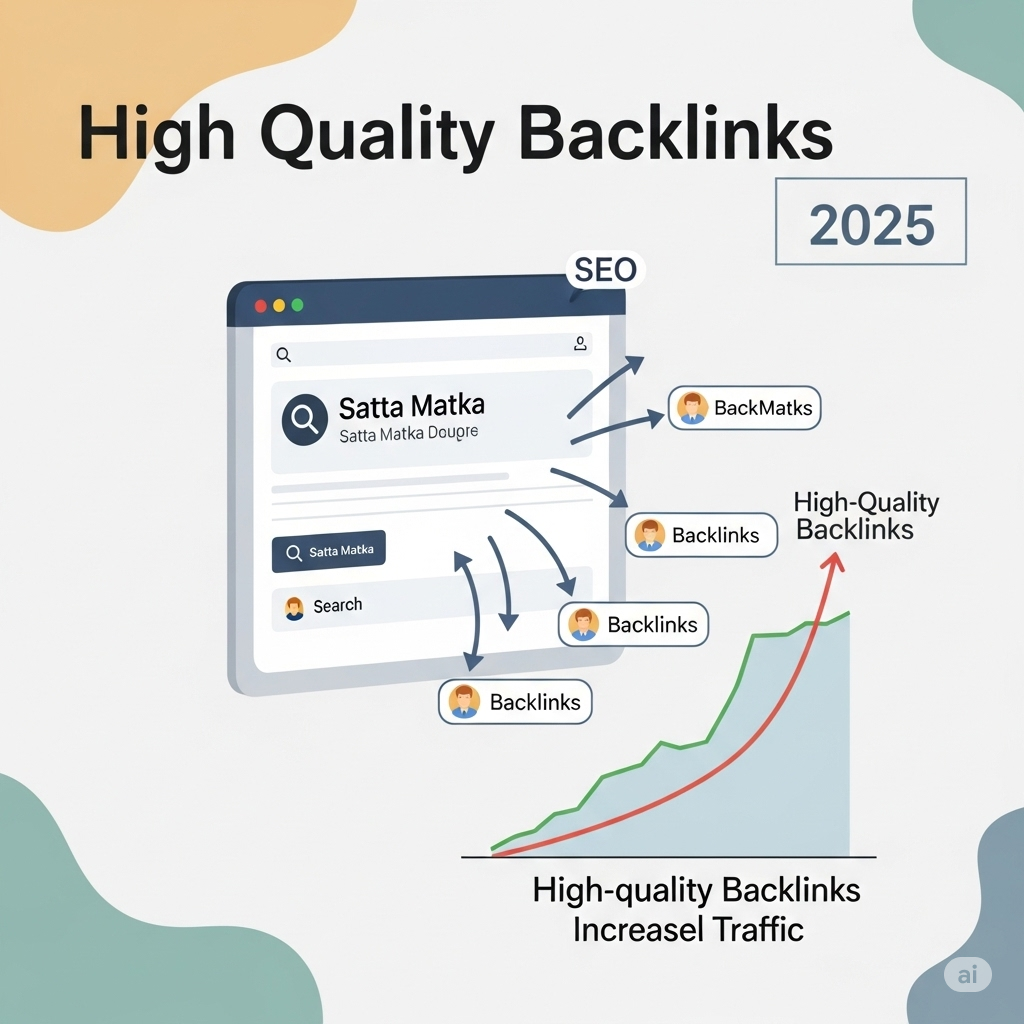 High Quality Backlinks

2025

SEO

Satta Matka
Satta Matka Dougre

Satta Matka

Search

BackMatks

Backlinks

Backlinks

Backlinks

High-Quality Backlinks

High-quality Backlinks Increasel Traffic

ai